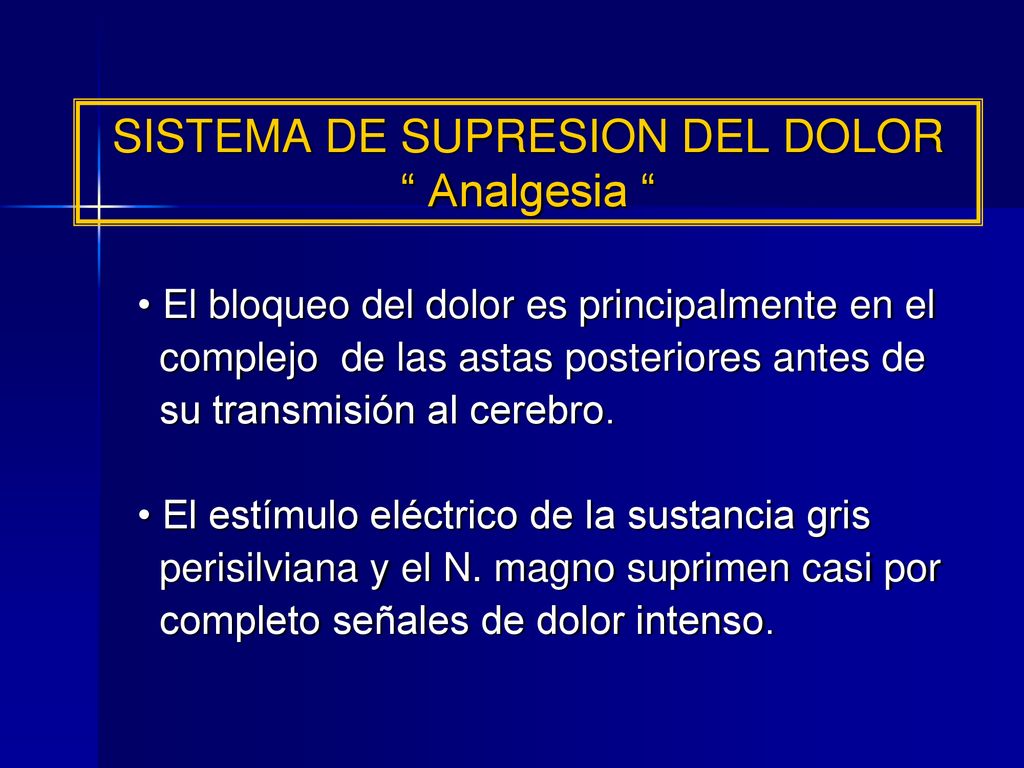 SISTEMA DE SUPRESION DEL DOLOR
“ Analgesia “

• El bloqueo del dolor es principalmente en el complejo de las astas posteriores antes de su transmisión al cerebro.

• El estímulo eléctrico de la sustancia gris perisilviana y el N. magno suprimen casi por completo señales de dolor intenso.